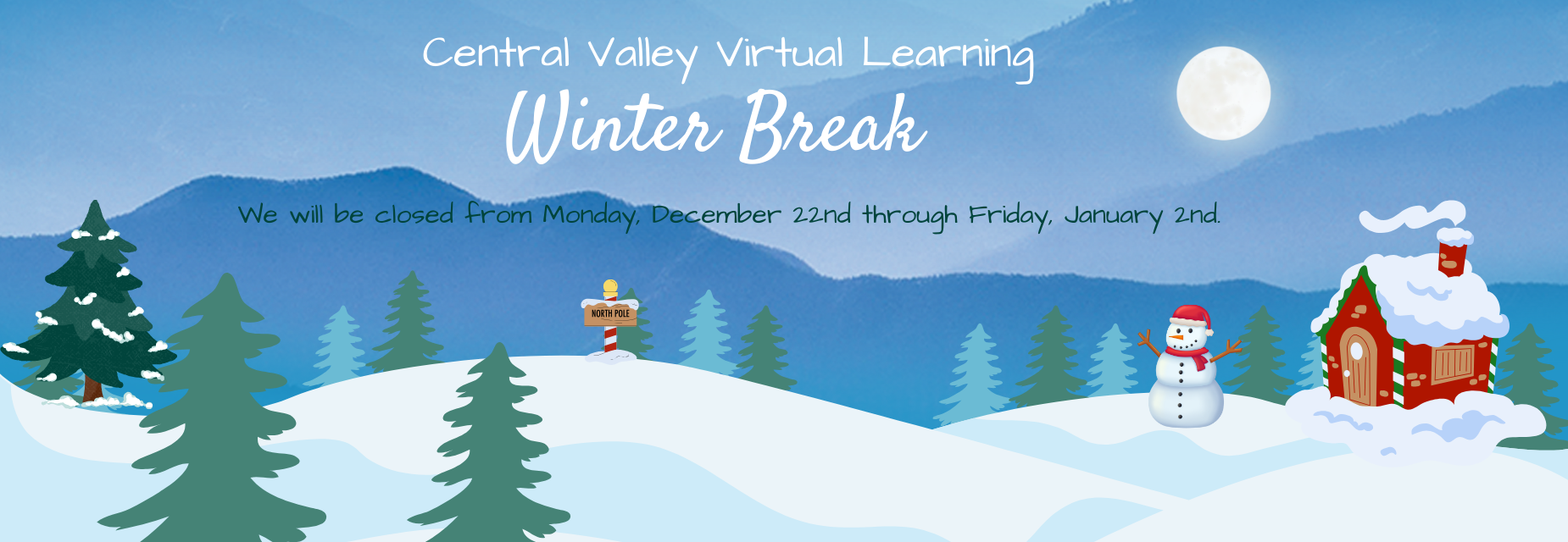 Central Valley Virtual Learning
Winter Break

We will be closed from Monday, December 22nd through Friday, January 2nd.

NORTH POLE